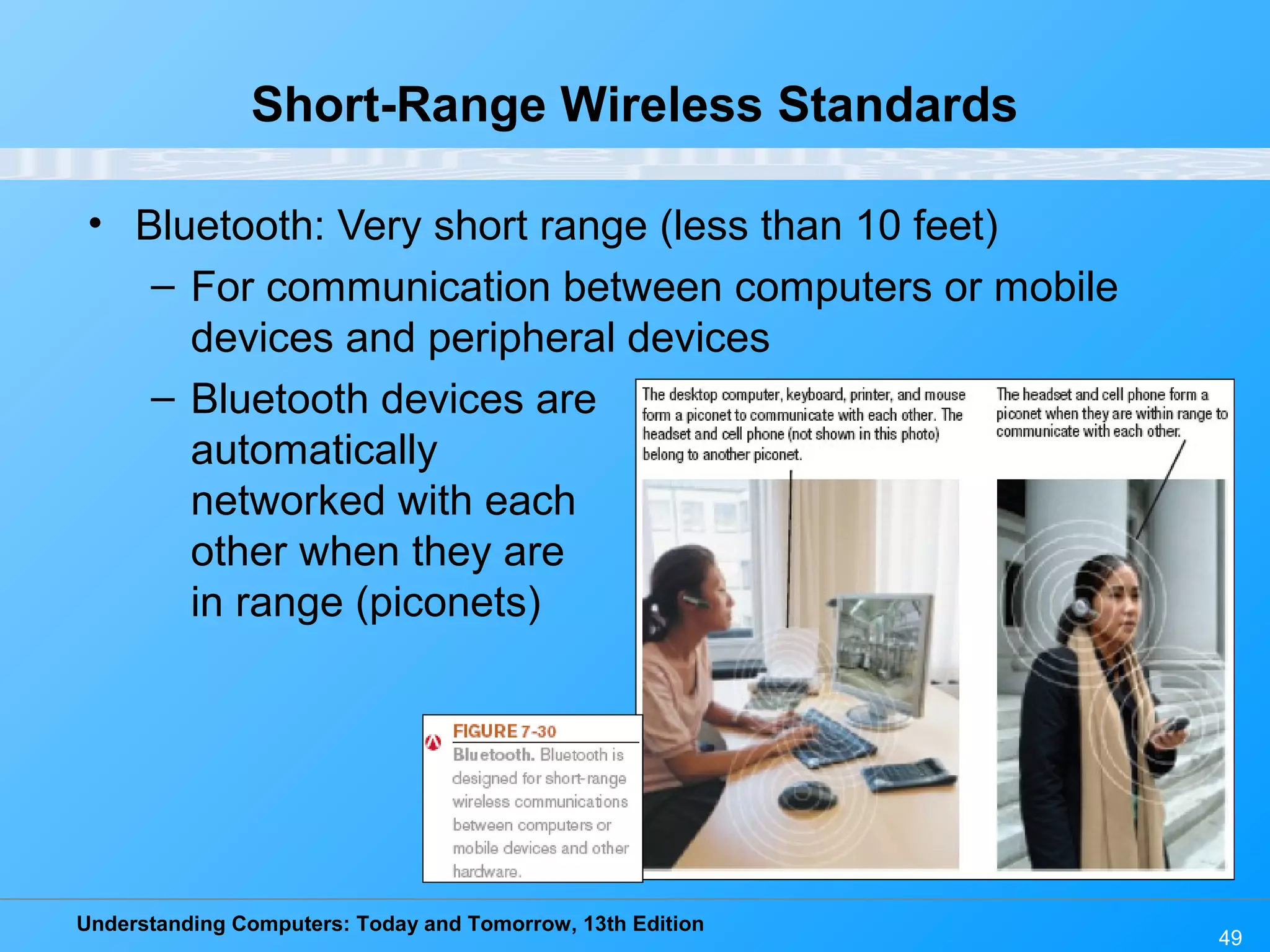 Short-Range Wireless Standards

• Bluetooth: Very short range (less than 10 feet)
– For communication between computers or mobile devices and peripheral devices
– Bluetooth devices are automatically networked with each other when they are in range (piconets)

The desktop computer, keyboard, printer, and mouse form a piconet to communicate with each other. The headset and cell phone (not shown in this photo) belong to another piconet.

The headset and cell phone form a piconet when they are within range to communicate with each other.

FIGURE 7-30
Bluetooth. Bluetooth is designed for short-range wireless communications between computers or mobile devices and other hardware.

Understanding Computers: Today and Tomorrow, 13th Edition

49